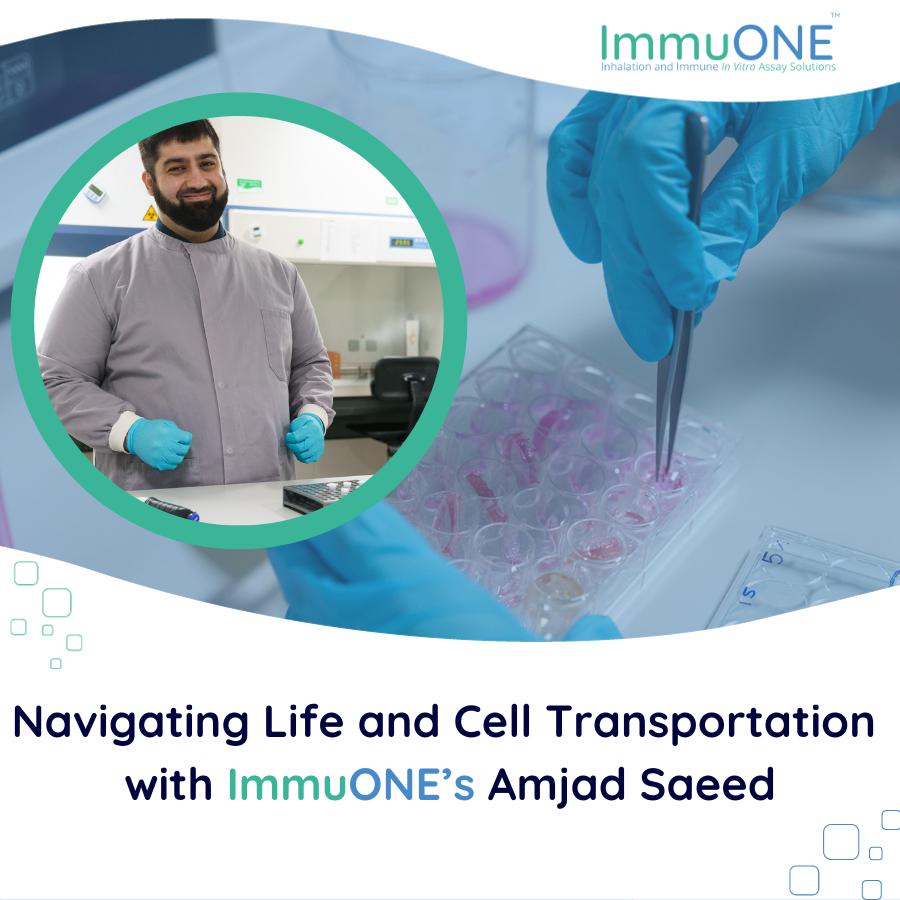 ImmuONE™
Inhalation and Immune In Vitro Assay Solutions

Navigating Life and Cell Transportation with ImmuONE's Amjad Saeed